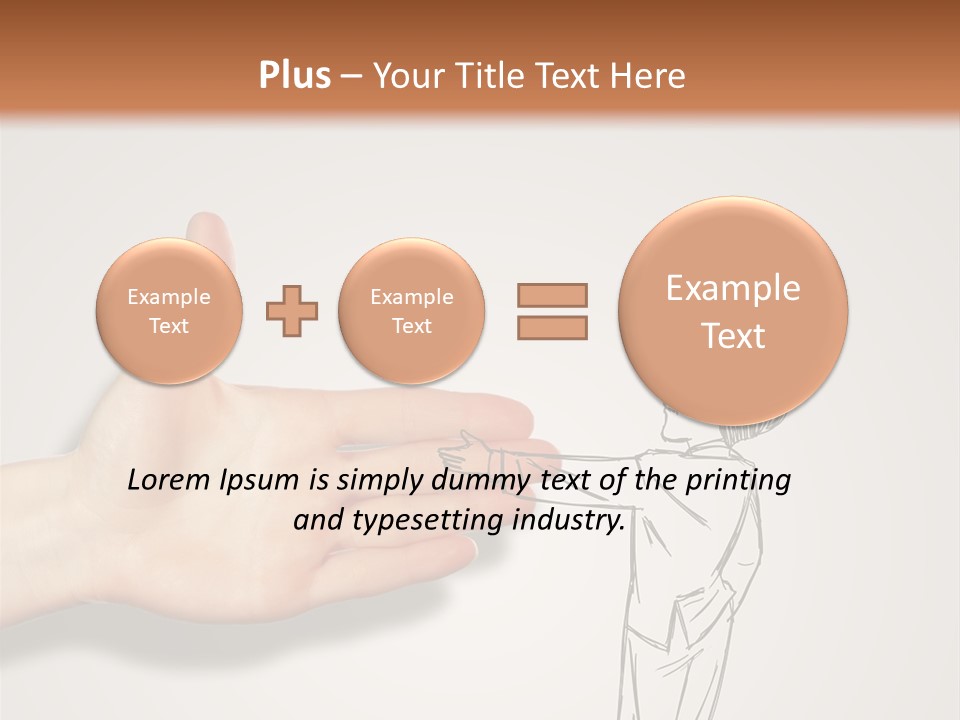 Plus – Your Title Text Here

Example Text

Example Text

Example Text

Lorem Ipsum is simply dummy text of the printing and typesetting industry.